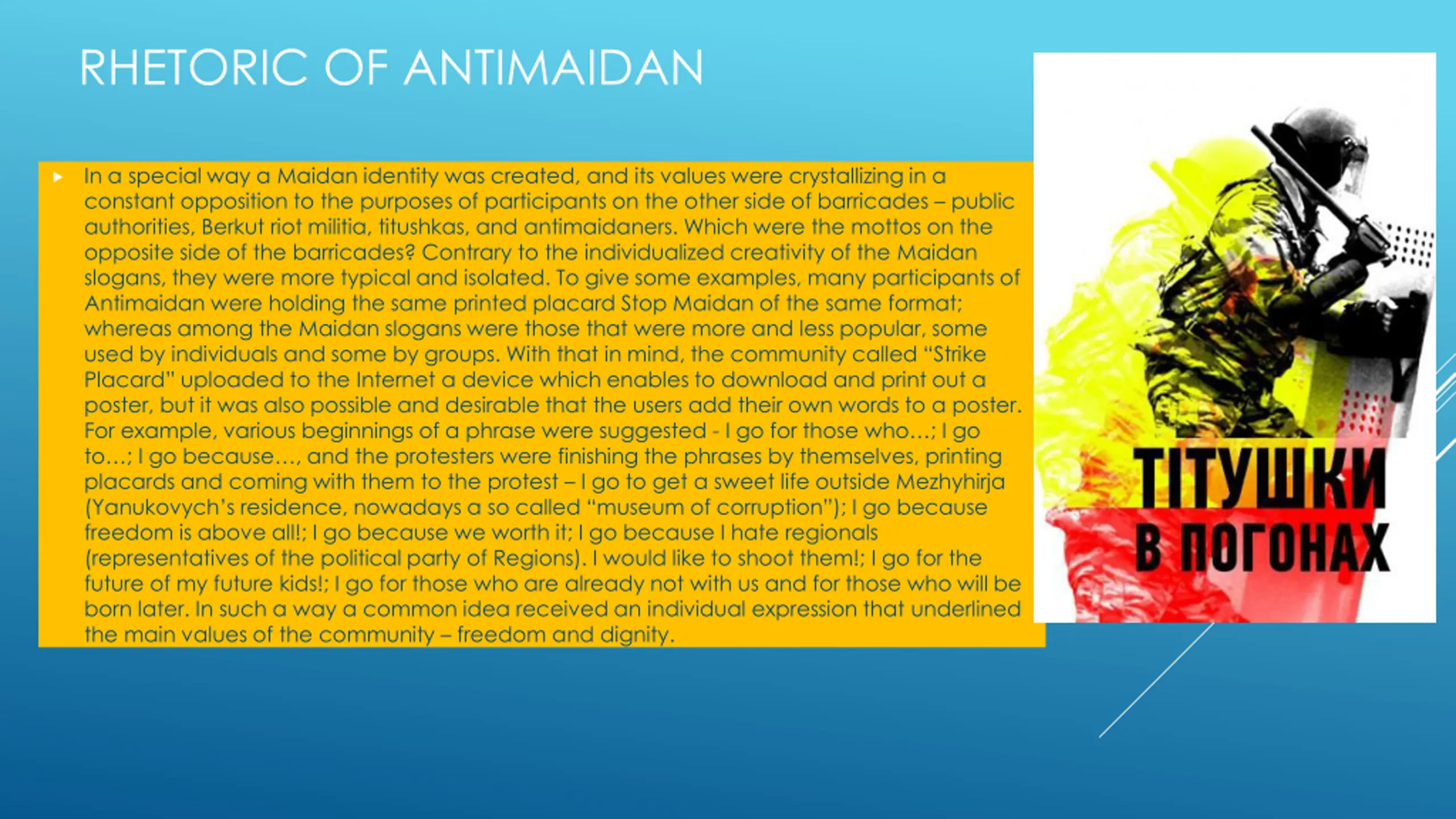 RHETORIC OF ANTIMAIDAN

In a special way a Maidan identity was created, and its values were crystallizing in a constant opposition to the purposes of participants on the other side of barricades – public authorities, Berkut riot militia, titushkas, and antimaidaners. Which were the mottos on the opposite side of the barricades? Contrary to the individualized creativity of the Maidan slogans, they were more typical and isolated. To give some examples, many participants of Antimaidan were holding the same printed placard Stop Maidan of the same format; whereas among the Maidan slogans were those that were more and less popular, some used by individuals and some by groups. With that in mind, the community called "Strike Placard" uploaded to the Internet a device which enables to download and print out a poster, but it was also possible and desirable that the users add their own words to a poster. For example, various beginnings of a phrase were suggested - I go for those who…; I go to…; I go because…, and the protesters were finishing the phrases by themselves, printing placards and coming with them to the protest – I go to get a sweet life outside Mezhyhirja (Yanukovych's residence, nowadays a so called "museum of corruption"); I go because freedom is above all!; I go because we worth it; I go because I hate regionals (representatives of the political party of Regions). I would like to shoot them!; I go for the future of my future kids!; I go for those who are already not with us and for those who will be born later. In such a way a common idea received an individual expression that underlined the main values of the community – freedom and dignity.

ТІТУШКИ
В ПОГОНАХ